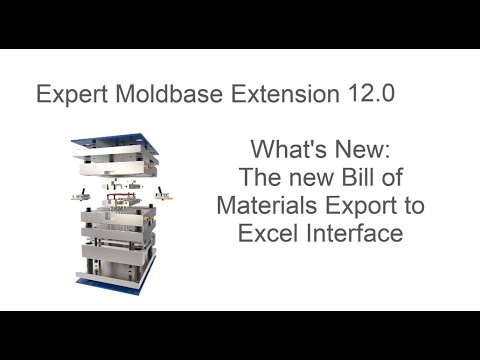 Expert Moldbase Extension 12.0

What's New:
The new Bill of Materials Export to Excel Interface